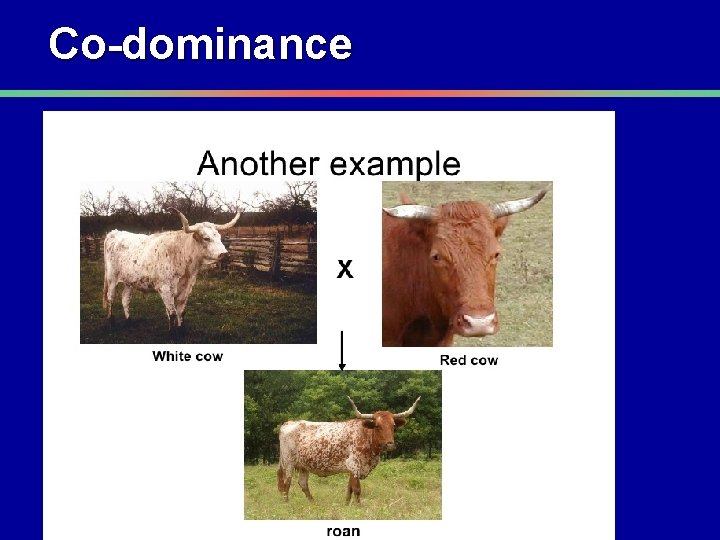 Co-dominance

Another example

White cow

X

Red cow

roan